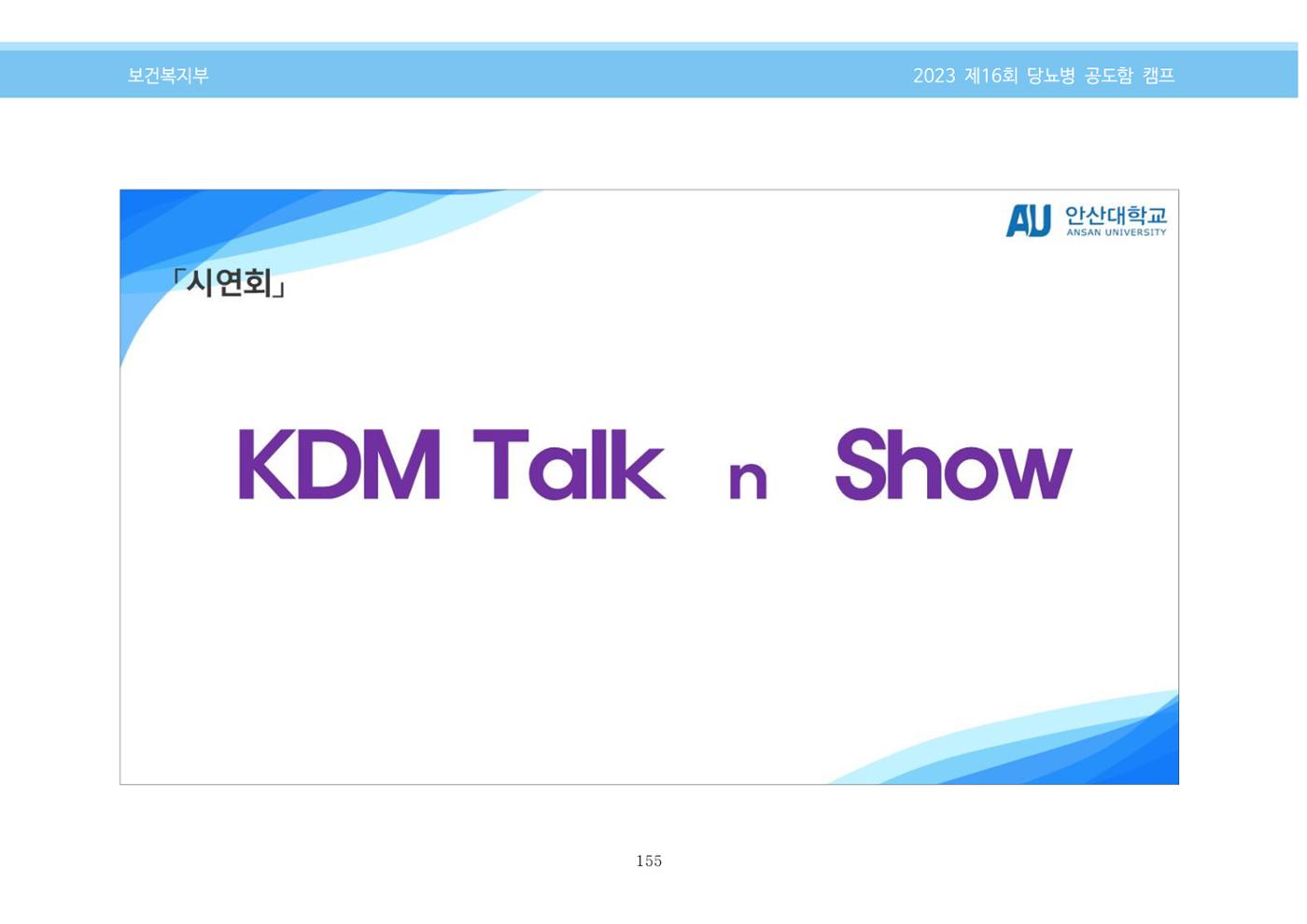 보건복지부

2023 제16회 당뇨병 공도함 캠프

AU 안산대학교
ANSAN UNIVERSITY

「시연회」

KDM Talk n Show

155